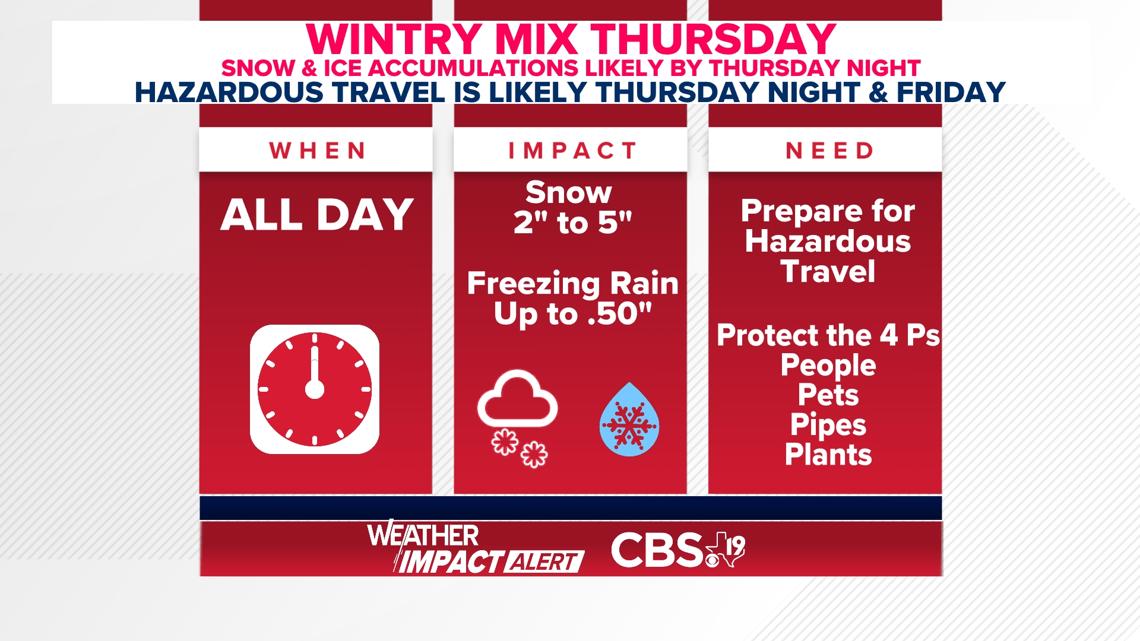 WINTRY MIX THURSDAY
SNOW & ICE ACCUMULATIONS LIKELY BY THURSDAY NIGHT
HAZARDOUS TRAVEL IS LIKELY THURSDAY NIGHT & FRIDAY

WHEN

ALL DAY

IMPACT

Snow
2" to 5"

Freezing Rain
Up to .50"

NEED

Prepare for Hazardous Travel

Protect the 4 Ps
People
Pets
Pipes
Plants

WEATHER IMPACT ALERT
CBS 19